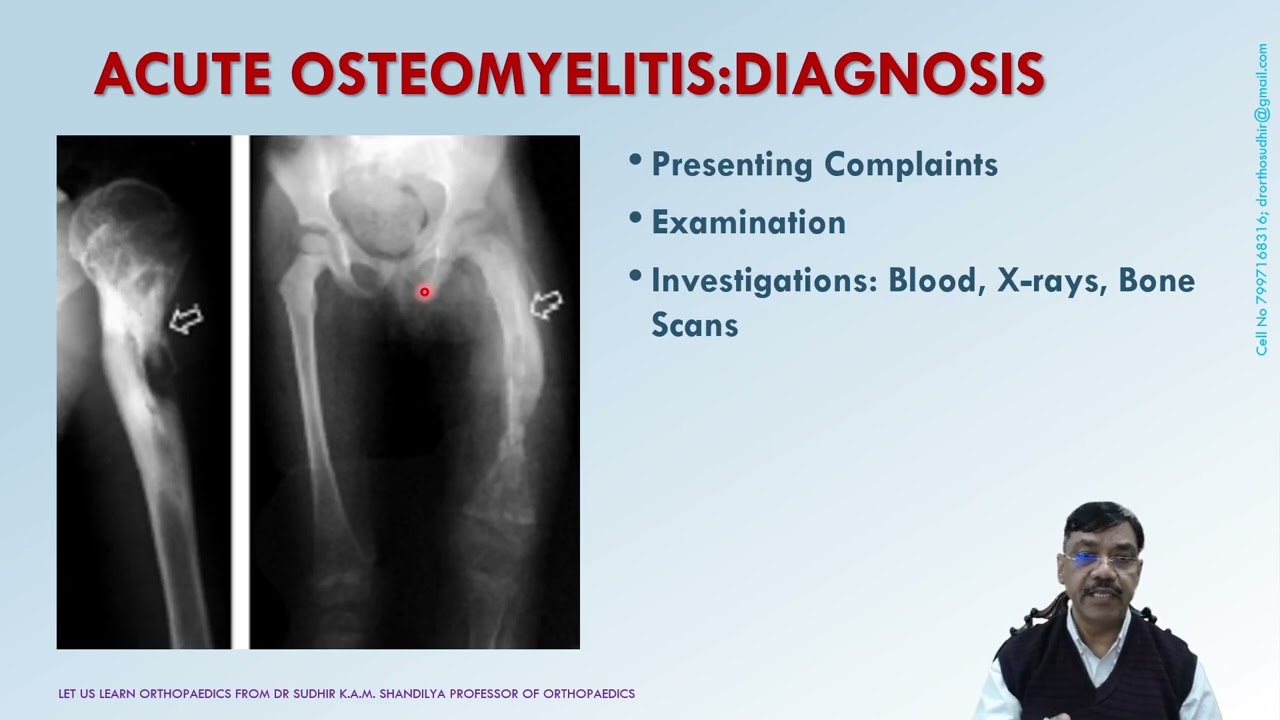 ACUTE OSTEOMYELITIS:DIAGNOSIS

• Presenting Complaints
• Examination
• Investigations: Blood, X-rays, Bone Scans

Cell No 7997168316; drorthosudhir@gmail.com

LET US LEARN ORTHOPAEDICS FROM DR SUDHIR K.A.M. SHANDILYA PROFESSOR OF ORTHOPAEDICS